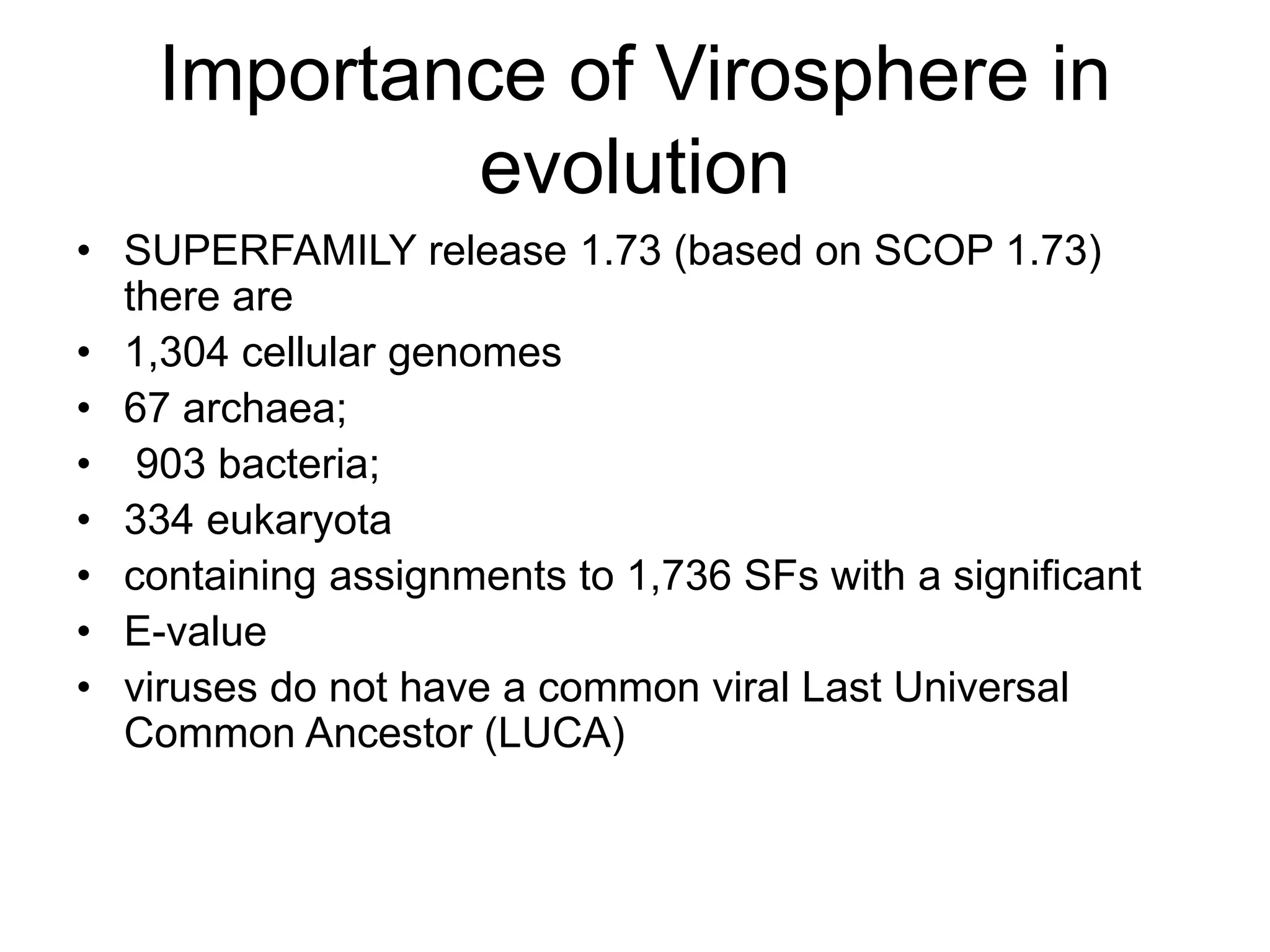 Importance of Virosphere in evolution

• SUPERFAMILY release 1.73 (based on SCOP 1.73) there are
• 1,304 cellular genomes
• 67 archaea;
• 903 bacteria;
• 334 eukaryota
• containing assignments to 1,736 SFs with a significant
• E-value
• viruses do not have a common viral Last Universal Common Ancestor (LUCA)